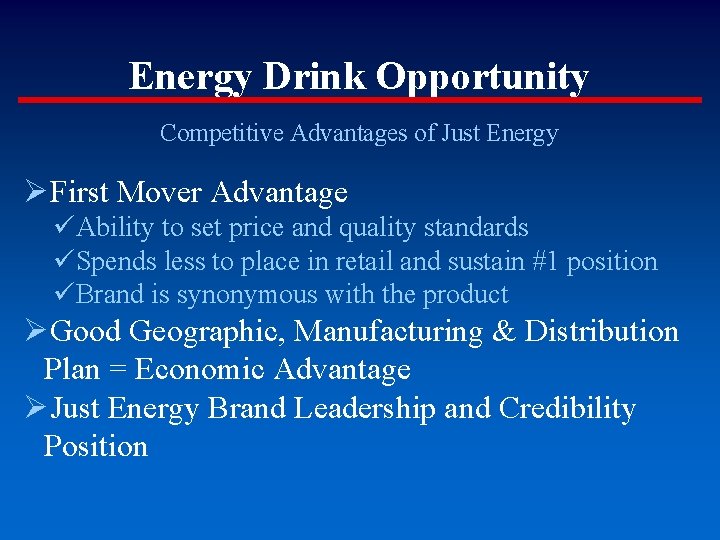 Energy Drink Opportunity

Competitive Advantages of Just Energy

➢First Mover Advantage
✓Ability to set price and quality standards
✓Spends less to place in retail and sustain #1 position
✓Brand is synonymous with the product
➢Good Geographic, Manufacturing & Distribution Plan = Economic Advantage
➢Just Energy Brand Leadership and Credibility Position